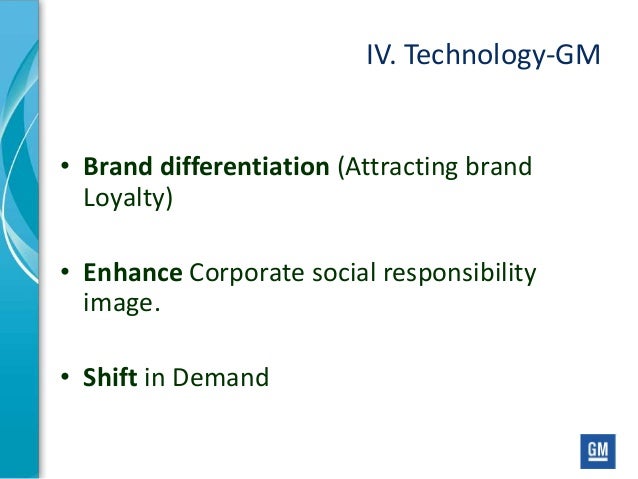 IV. Technology-GM

• Brand differentiation (Attracting brand Loyalty)

• Enhance Corporate social responsibility image.

• Shift in Demand

GM